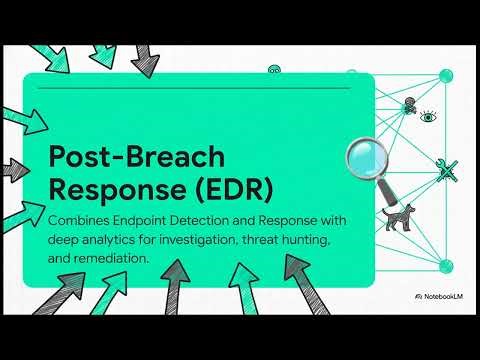 Post-Breach Response (EDR)

Combines Endpoint Detection and Response with deep analytics for investigation, threat hunting, and remediation.

NotebookLM